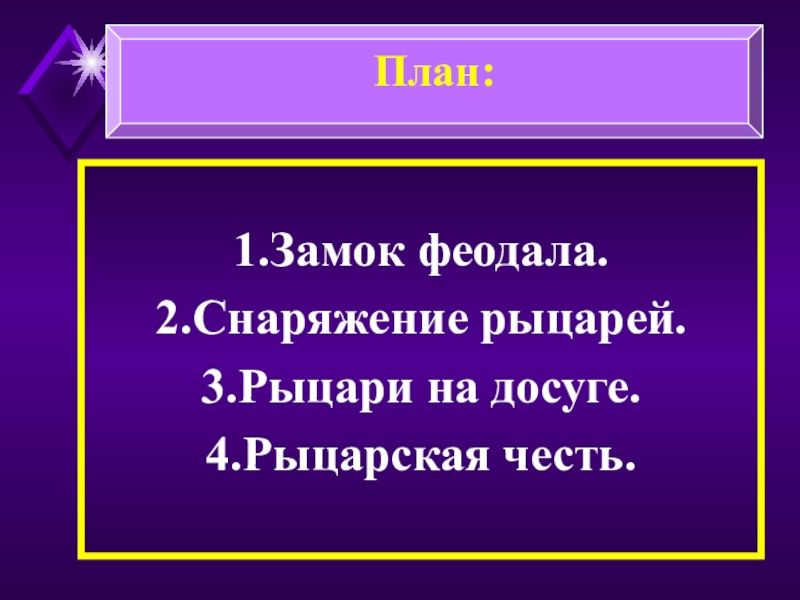 План:

1.Замок феодала.
2.Снаряжение рыцарей.
3.Рыцари на досуге.
4.Рыцарская честь.